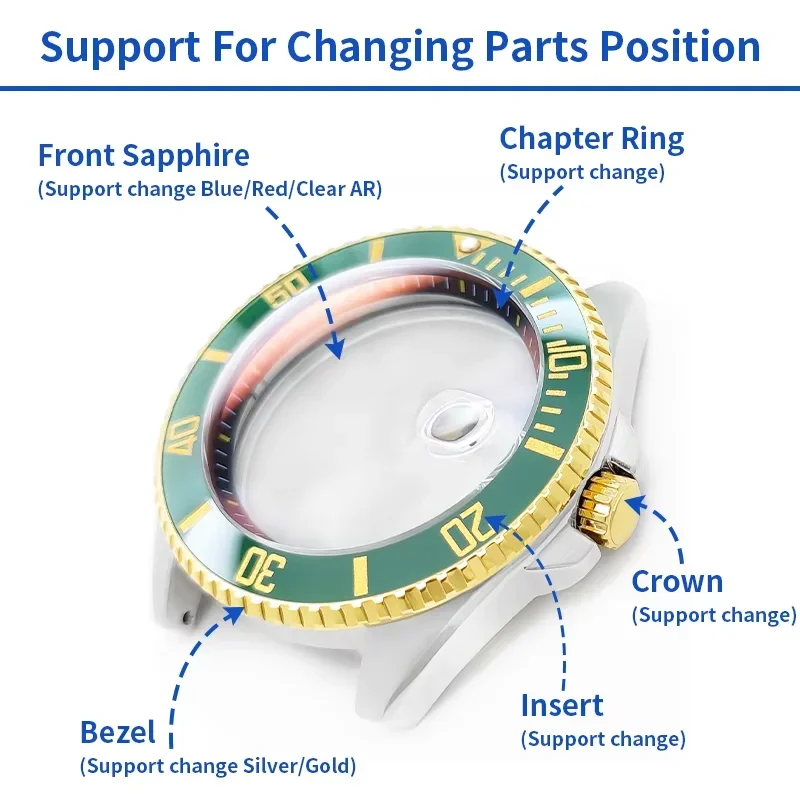 Support For Changing Parts Position

Front Sapphire
(Support change Blue/Red/Clear AR)

Chapter Ring
(Support change)

50

10

40

20

30

Crown
(Support change)

Insert
(Support change)

Bezel
(Support change Silver/Gold)